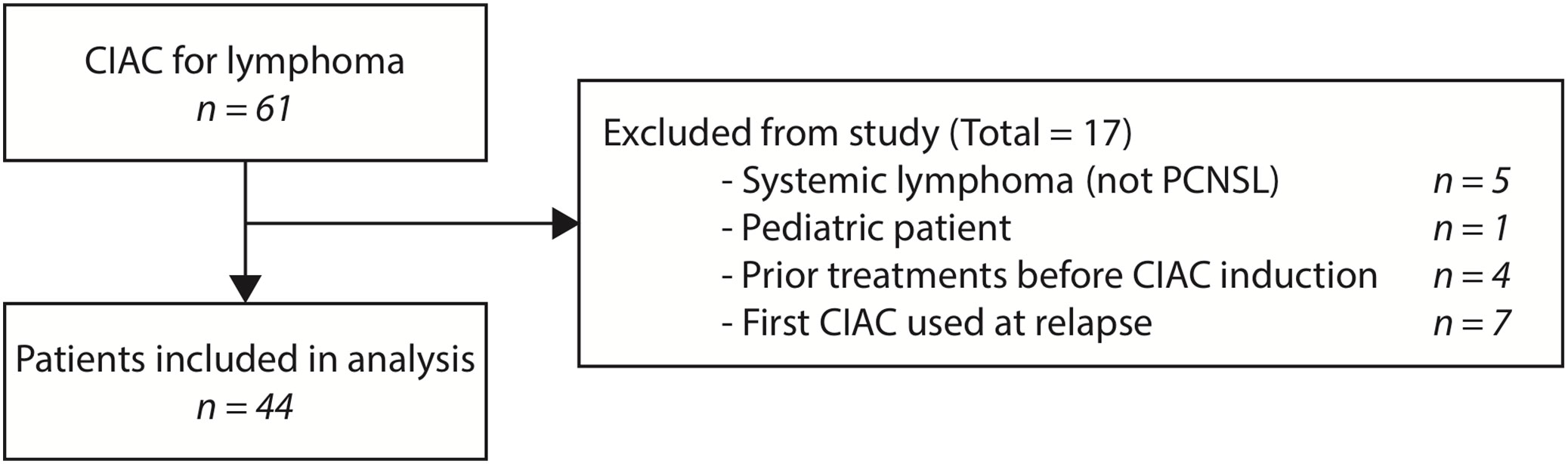 CIAC for lymphoma
$n = 61$

Excluded from study (Total = 17)
- Systemic lymphoma (not PCNSL) $n = 5$
- Pediatric patient $n = 1$
- Prior treatments before CIAC induction $n = 4$
- First CIAC used at relapse $n = 7$

Patients included in analysis
$n = 44$